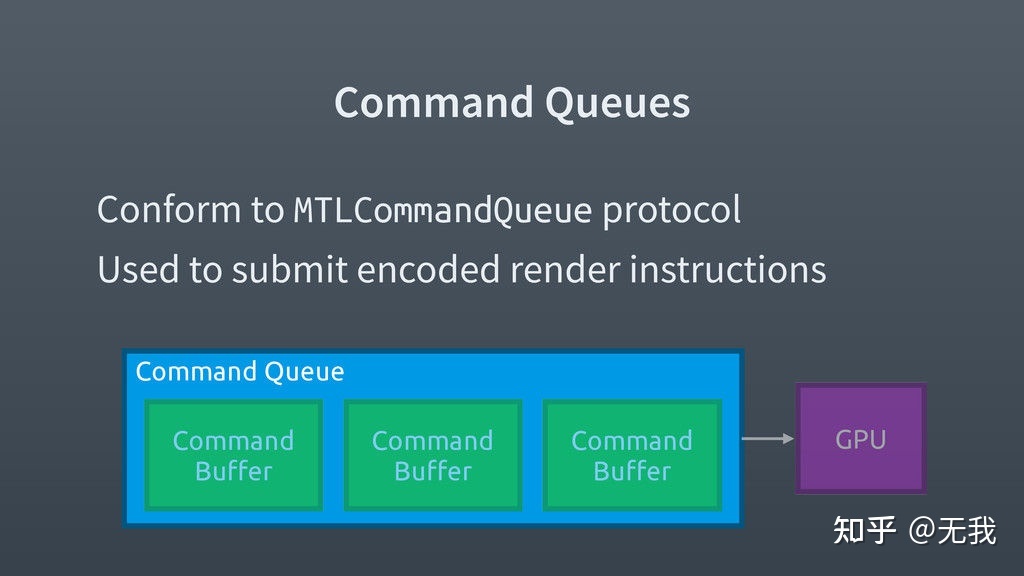 Command Queues

Conform to MTLCommandQueue protocol

Used to submit encoded render instructions

Command Queue

Command Buffer

Command Buffer

Command Buffer

GPU

知乎 @无我